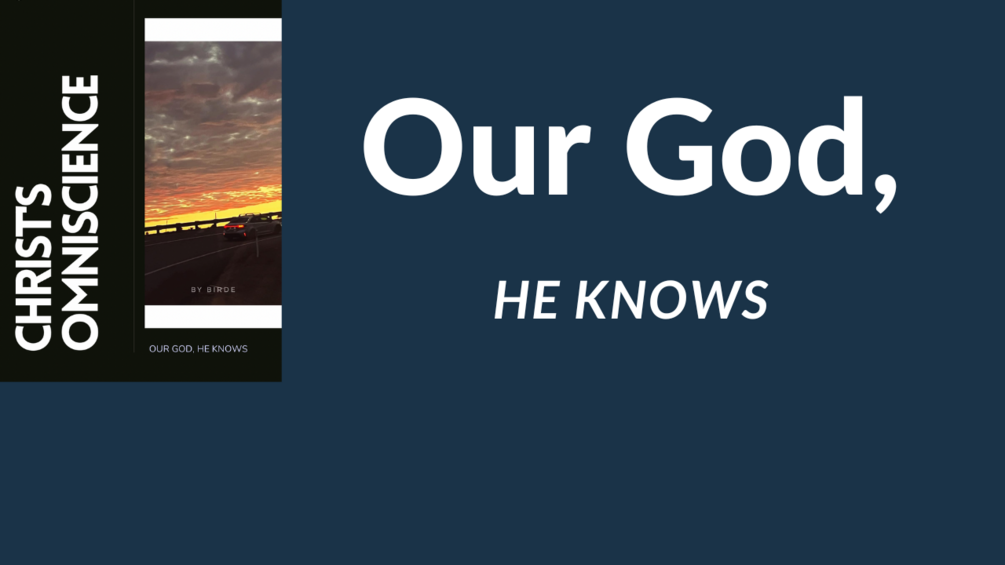 CHRIST'S OMNISCIENCE

BY BIRDE

OUR GOD, HE KNOWS

Our God,

HE KNOWS